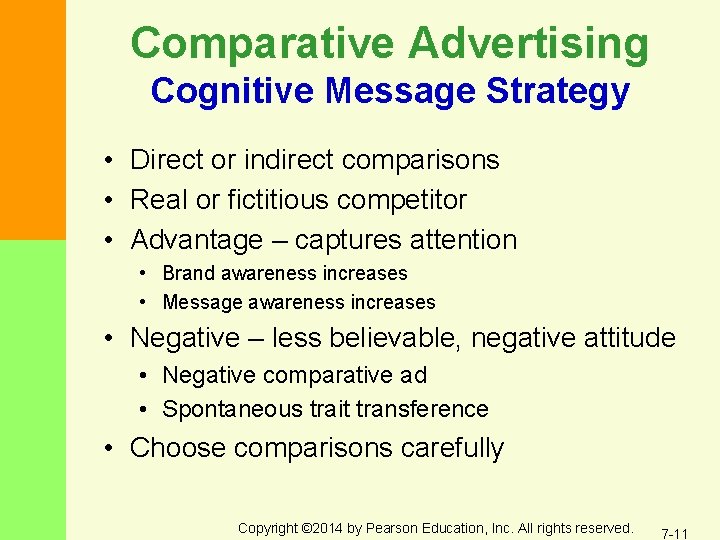 Comparative Advertising
Cognitive Message Strategy

• Direct or indirect comparisons
• Real or fictitious competitor
• Advantage – captures attention
  • Brand awareness increases
  • Message awareness increases
• Negative – less believable, negative attitude
  • Negative comparative ad
  • Spontaneous trait transference
• Choose comparisons carefully

Copyright ©2014 by Pearson Education, Inc. All rights reserved.

7-11